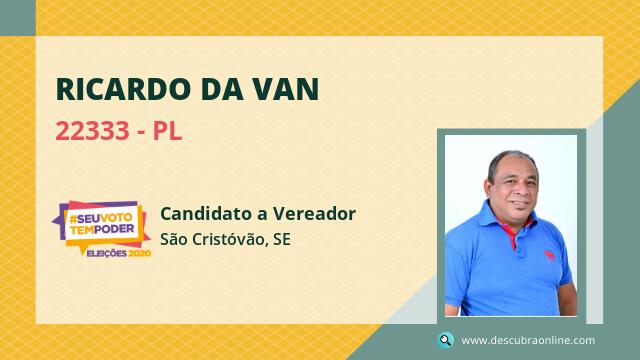 RICARDO DA VAN

22333 - PL

#SEUVOTO TEMPODER
ELEIÇÕES 2020

Candidato a Vereador
São Cristóvão, SE

www.descubraonline.com